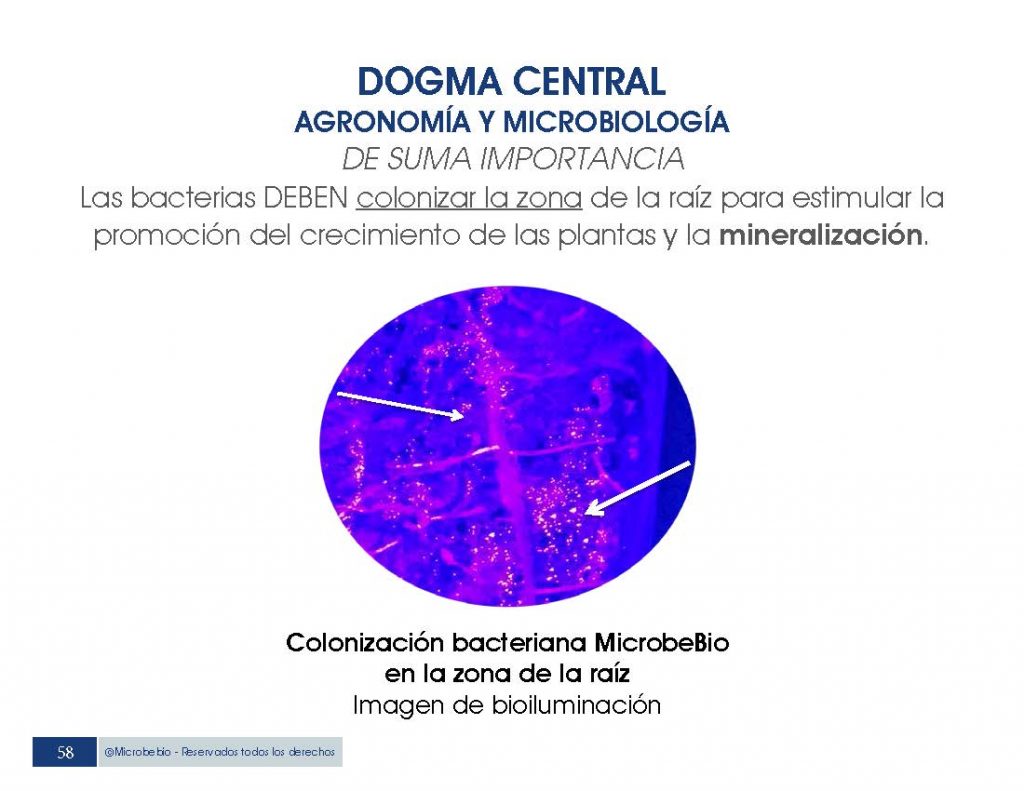 DOGMA CENTRAL
AGRONOMÍA Y MICROBIOLOGÍA
DE SUMA IMPORTANCIA
Las bacterias DEBEN colonizar la zona de la raíz para estimular la promoción del crecimiento de las plantas y la mineralización.

Colonización bacteriana MicrobeBio
en la zona de la raíz
Imagen de bioiluminación

58 @Microbebio - Reservados todos los derechos